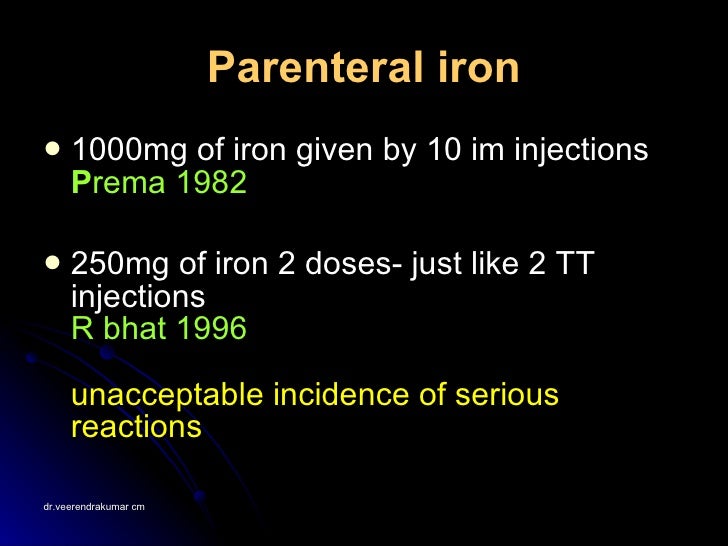 Parenteral iron

• 1000mg of iron given by 10 im injections
Prema 1982

• 250mg of iron 2 doses- just like 2 TT injections
R bhat 1996

unacceptable incidence of serious reactions

dr.veerendrakumar cm